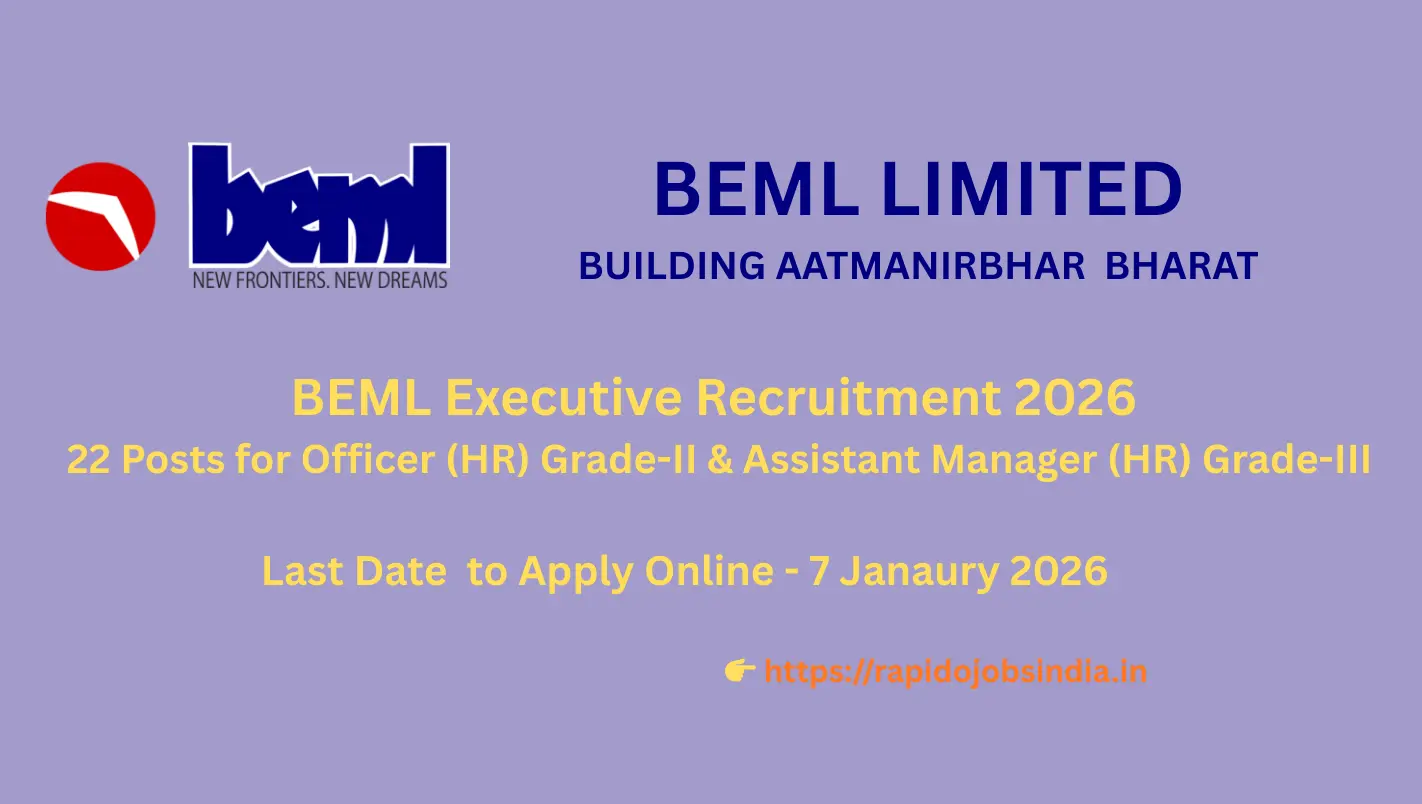 beml
NEW FRONTIERS. NEW DREAMS

BEML LIMITED
BUILDING AATMANIRBHAR BHARAT

BEML Executive Recruitment 2026
22 Posts for Officer (HR) Grade-II & Assistant Manager (HR) Grade-III

Last Date to Apply Online - 7 Janaury 2026

👉 https://rapidojobsindia.in